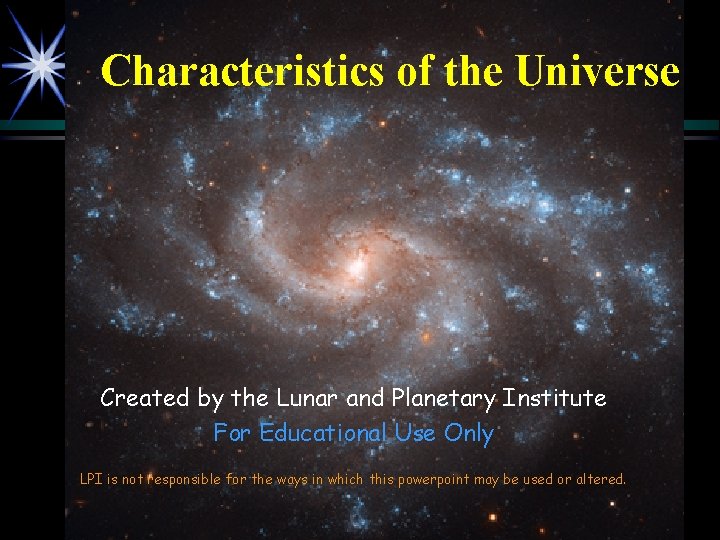 Characteristics of the Universe

Created by the Lunar and Planetary Institute

For Educational Use Only

LPI is not responsible for the ways in which this powerpoint may be used or altered.